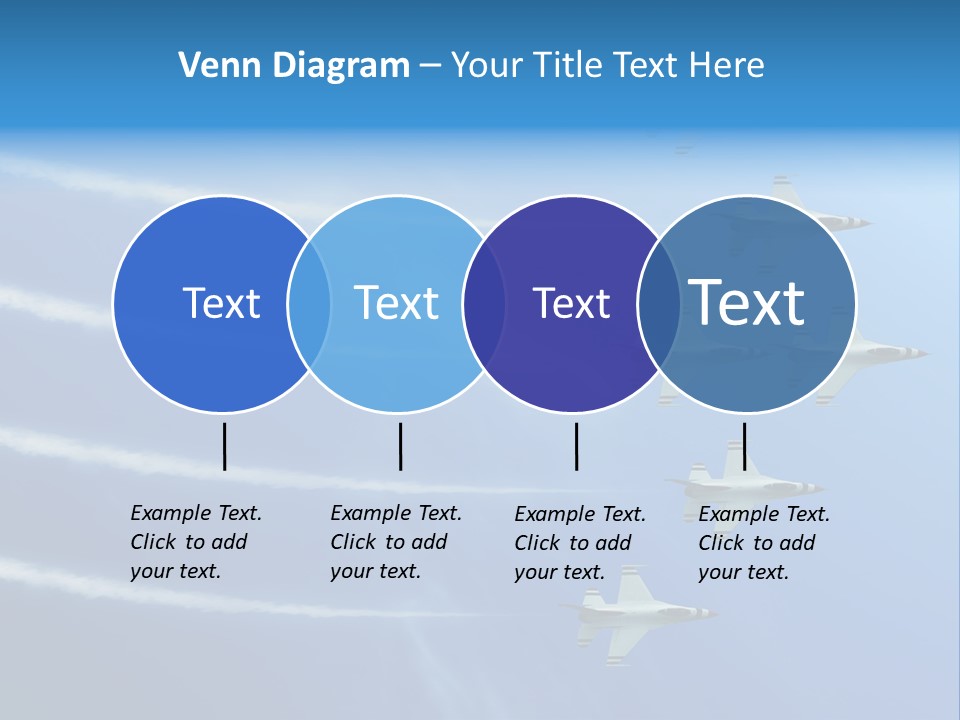 Venn Diagram – Your Title Text Here

Text

Text

Text

Text

Example Text. Click to add your text.

Example Text. Click to add your text.

Example Text. Click to add your text.

Example Text. Click to add your text.